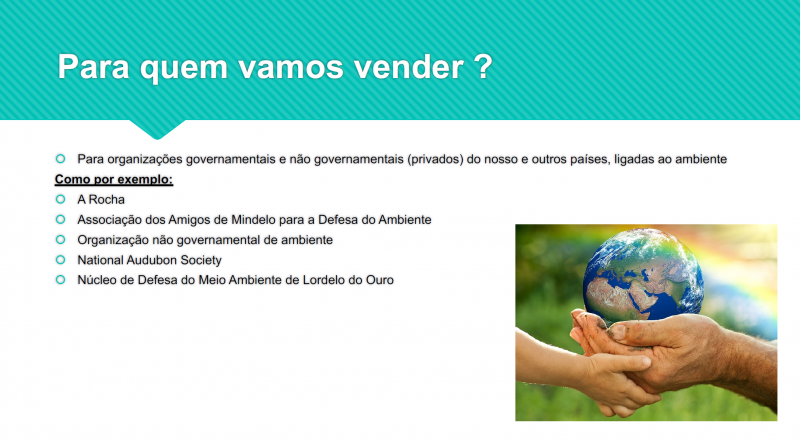 Para quem vamos vender ?

Para organizações governamentais e não governamentais (privados) do nosso e outros países, ligadas ao ambiente

Como por exemplo:

A Rocha

Associação dos Amigos de Mindelo para a Defesa do Ambiente

Organização não governamental de ambiente

National Audubon Society

Núcleo de Defesa do Meio Ambiente de Lordelo do Ouro